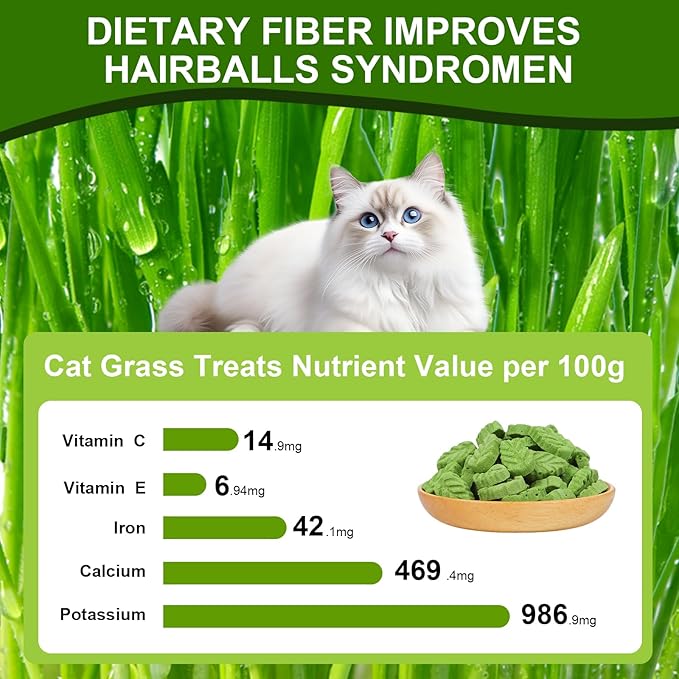 DIETARY FIBER IMPROVES HAIRBALLS SYNDROMEN

Cat Grass Treats Nutrient Value per 100g

Vitamin C 14.9mg

Vitamin E 6.94mg

Iron 42.1mg

Calcium 469.4mg

Potassium 986.9mg